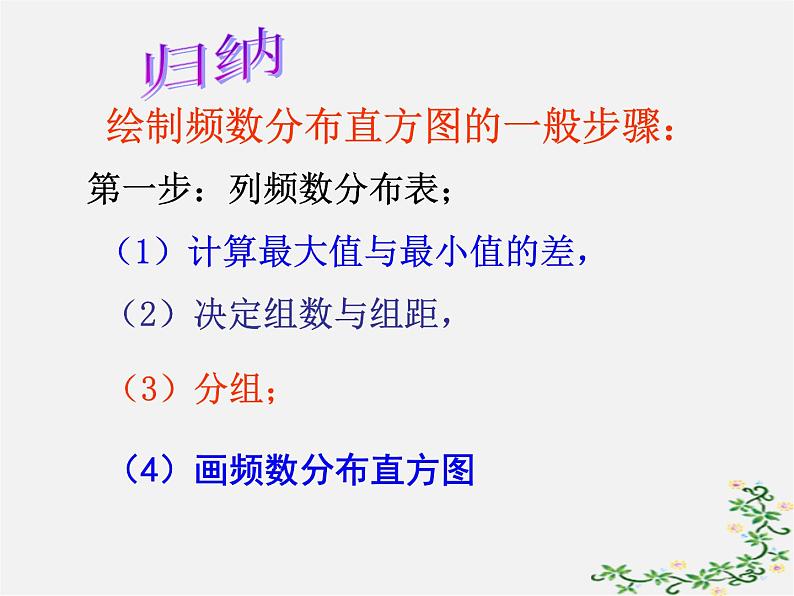 归纳

绘制频数分布直方图的一般步骤：

第一步：列频数分布表；

（1）计算最大值与最小值的差，

（2）决定组数与组距，

（3）分组；

（4）画频数分布直方图